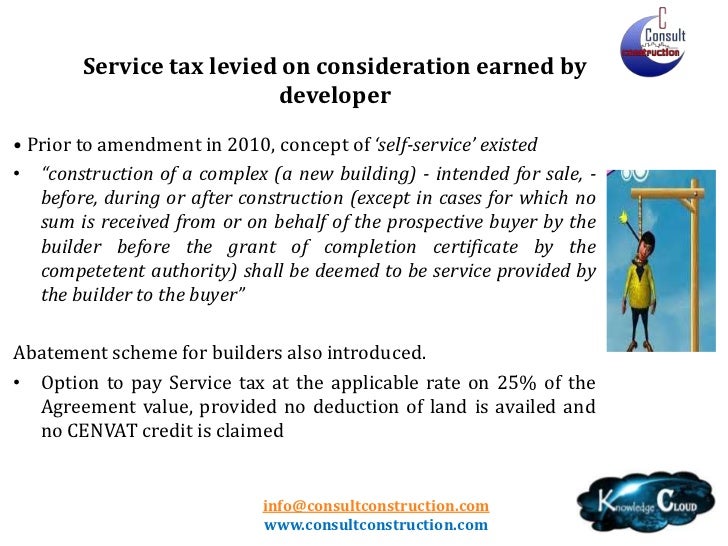 C Consult construction

Service tax levied on consideration earned by developer

• Prior to amendment in 2010, concept of 'self-service' existed

• "construction of a complex (a new building) - intended for sale, - before, during or after construction (except in cases for which no sum is received from or on behalf of the prospective buyer by the builder before the grant of completion certificate by the competetent authority) shall be deemed to be service provided by the builder to the buyer"

Abatement scheme for builders also introduced.

• Option to pay Service tax at the applicable rate on 25% of the Agreement value, provided no deduction of land is availed and no CENVAT credit is claimed

info@consultconstruction.com
www.consultconstruction.com

Knowledge Cloud